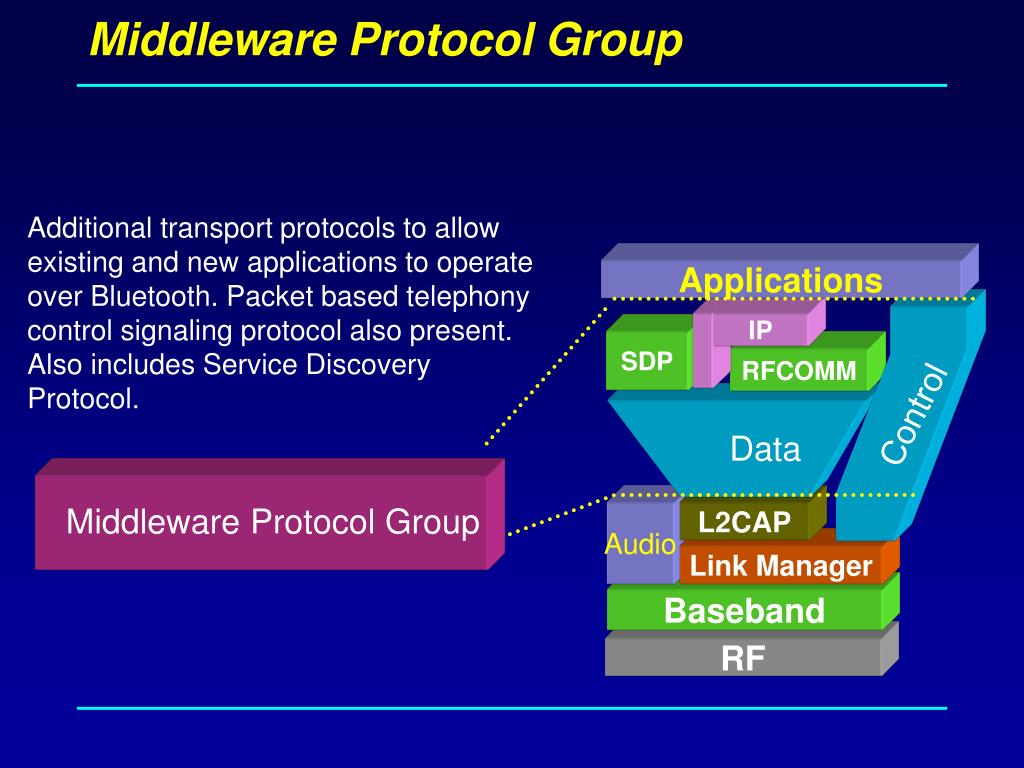 Middleware Protocol Group

Additional transport protocols to allow existing and new applications to operate over Bluetooth. Packet based telephony control signaling protocol also present. Also includes Service Discovery Protocol.

Middleware Protocol Group

Applications

IP

SDP

RFCOMM

Data

Control

Audio

L2CAP

Link Manager

Baseband

RF